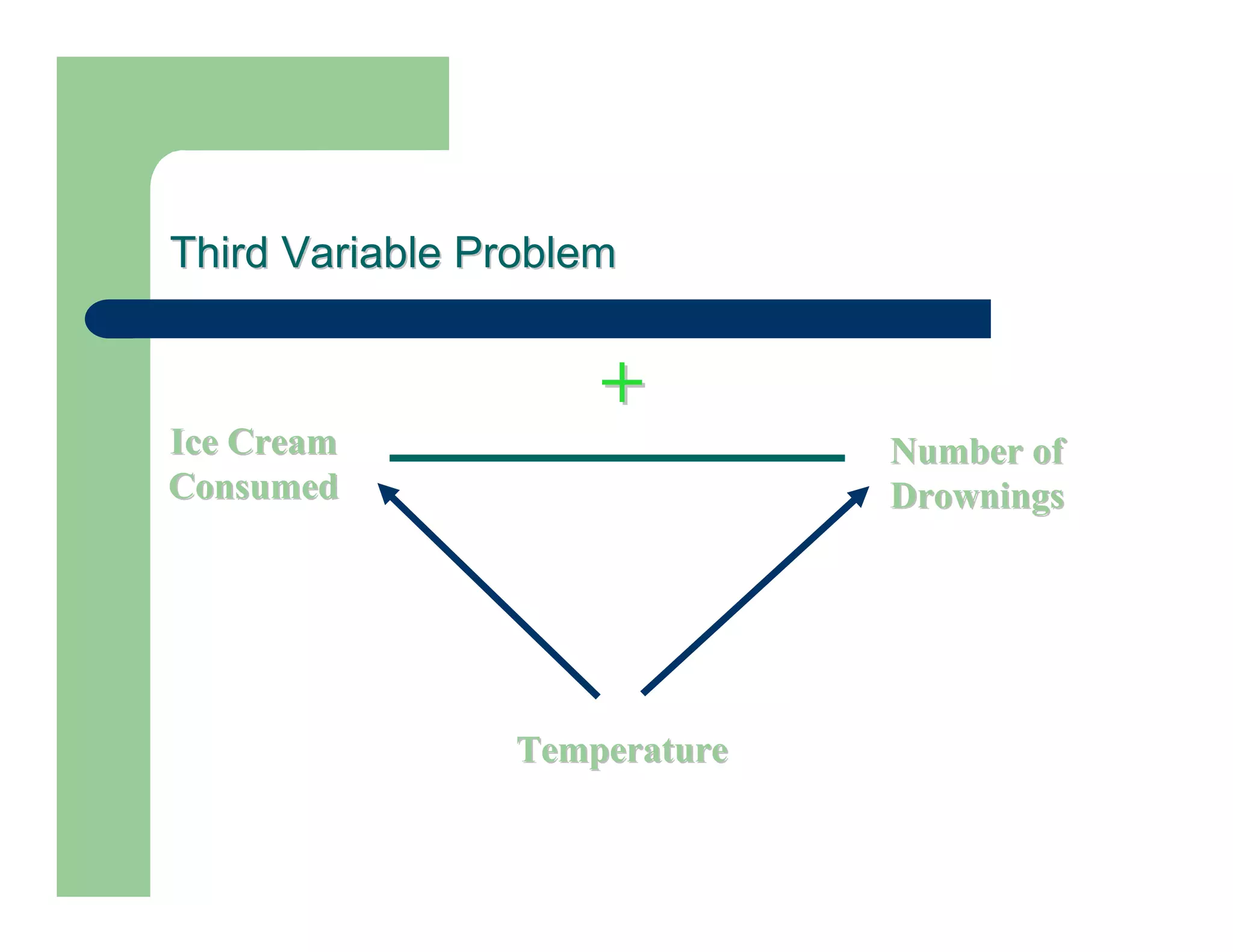 Third Variable Problem

+

Ice Cream Consumed

Number of Drownings

Temperature